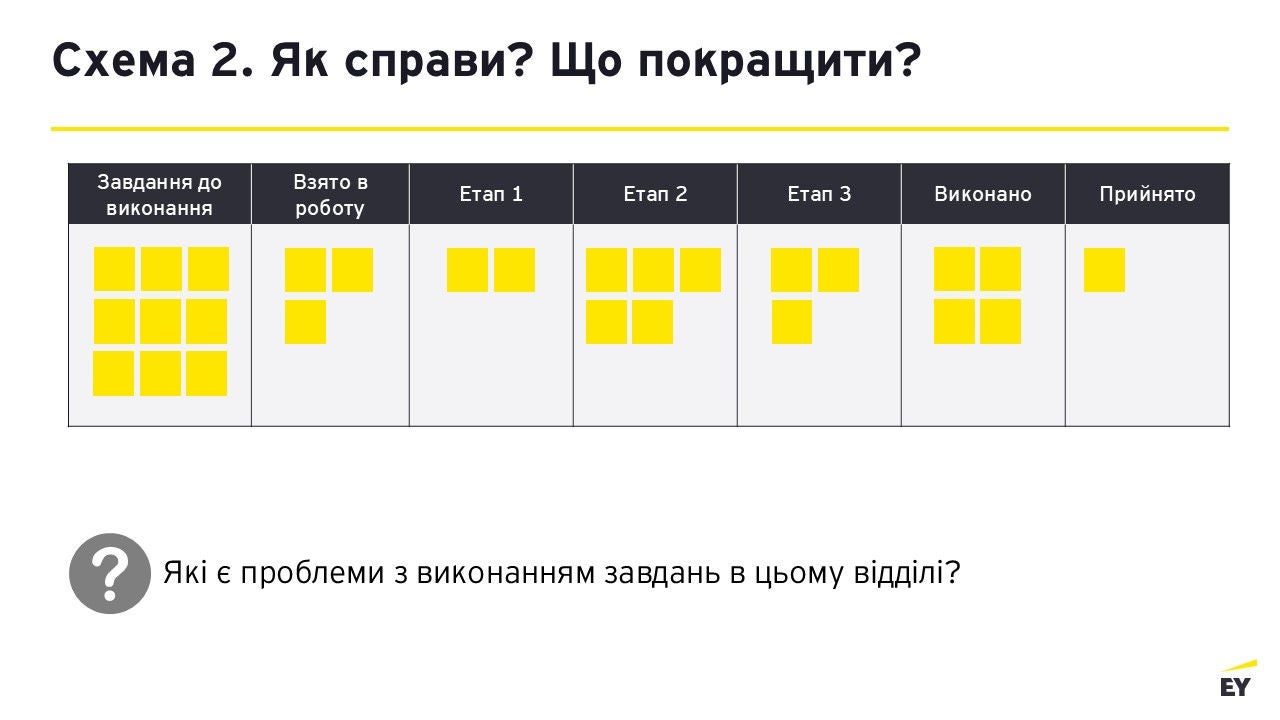 Схема 2. Як справи? Що покращити?

| Завдання до виконання | Взято в роботу | Етап 1 | Етап 2 | Етап 3 | Виконано | Прийнято |
|---|---|---|---|---|---|---|
| | | | | | | |

?

Які є проблеми з виконанням завдань в цьому відділі?

EY